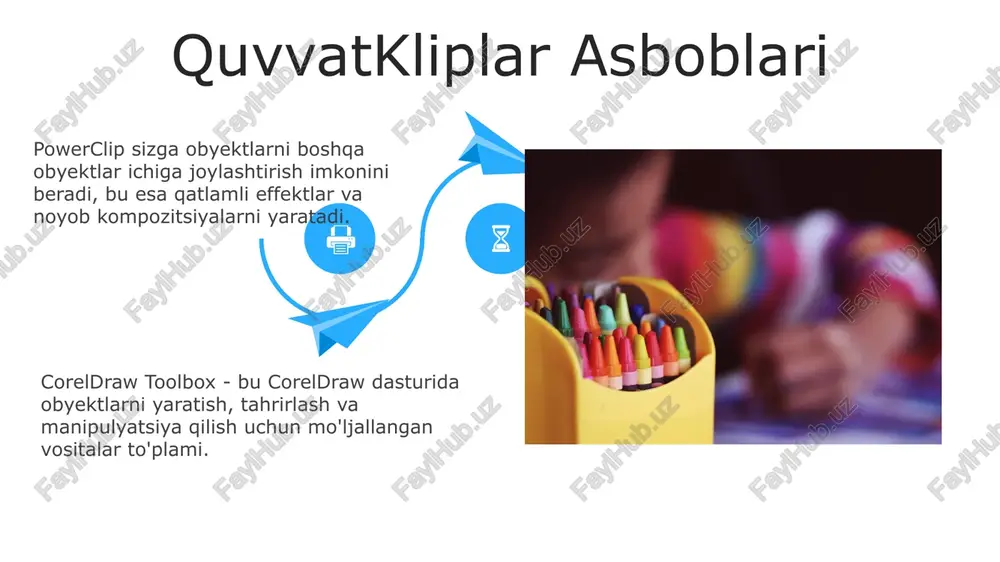 QuvvatKliplar Asboblari

PowerClip sizga obyektlarni boshqa obyektlar ichiga joylashtirish imkonini beradi, bu esa qatlamli effektlar va noyob kompozitsiyalarni yaratadi.

CorelDraw Toolbox - bu CorelDraw dasturida obyektlarni yaratish, tahrirlash va manipulyatsiya qilish uchun mo'ljallangan vositalar to'plami.

FaylHub.uz